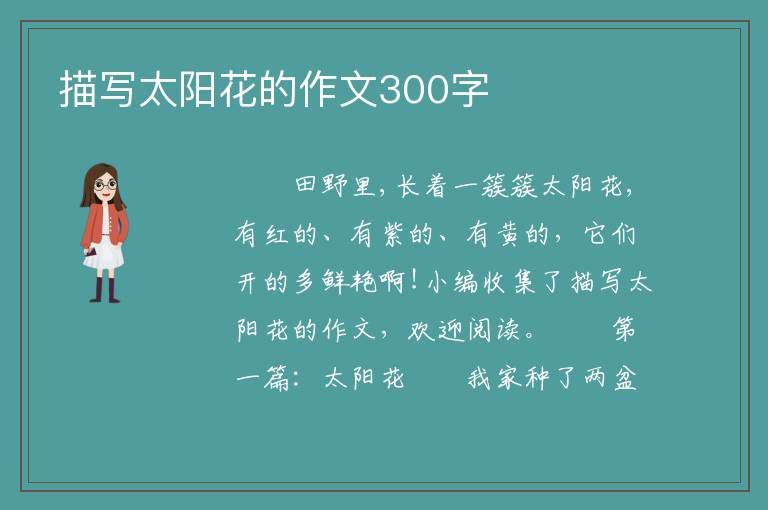 描写太阳花的作文300字

田野里，长着一簇簇太阳花，有红的、有紫的、有黄的，它们开的多鲜艳啊！小编收集了描写太阳花的作文，欢迎阅读。　　第一篇：太阳花　　我家种了两盆